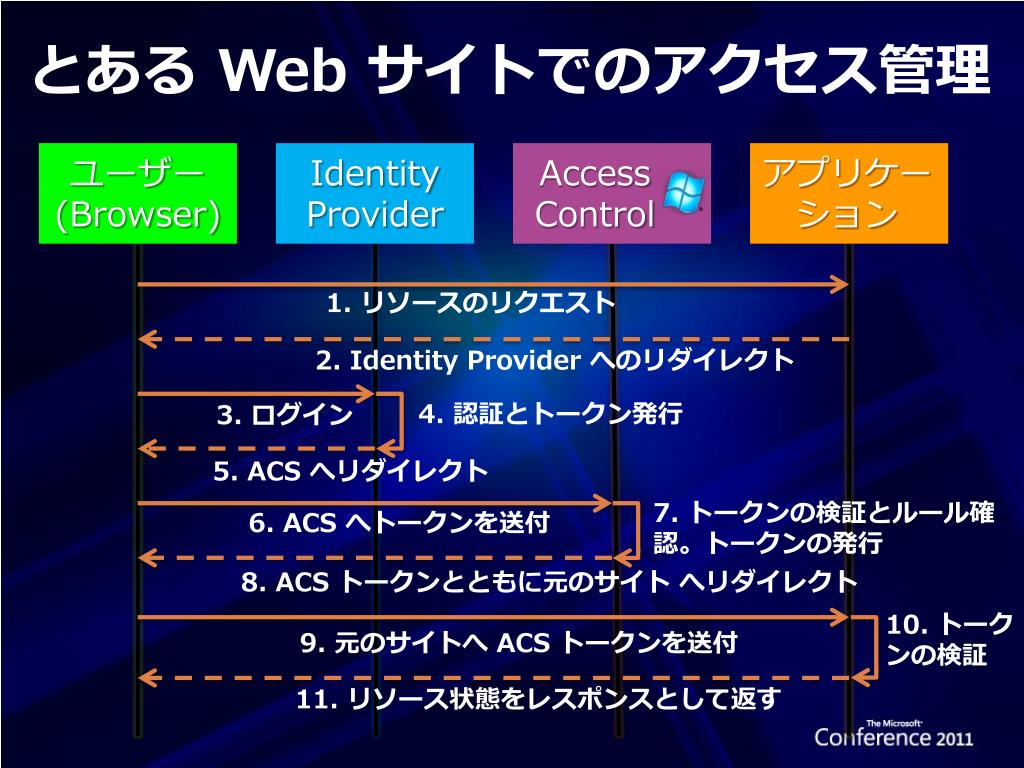 とある Web サイトでのアクセス管理

ユーザー (Browser)

Identity Provider

Access Control

アプリケーション

1. リソースのリクエスト

2. Identity Provider へのリダイレクト

3. ログイン

4. 認証とトークン発行

5. ACS へリダイレクト

6. ACS へトークンを送付

7. トークンの検証とルール確認。トークンの発行

8. ACS トークンとともに元のサイト へリダイレクト

9. 元のサイトへ ACS トークンを送付

10. トークンの検証

11. リソース状態をレスポンスとして返す

The Microsoft Conference 2011